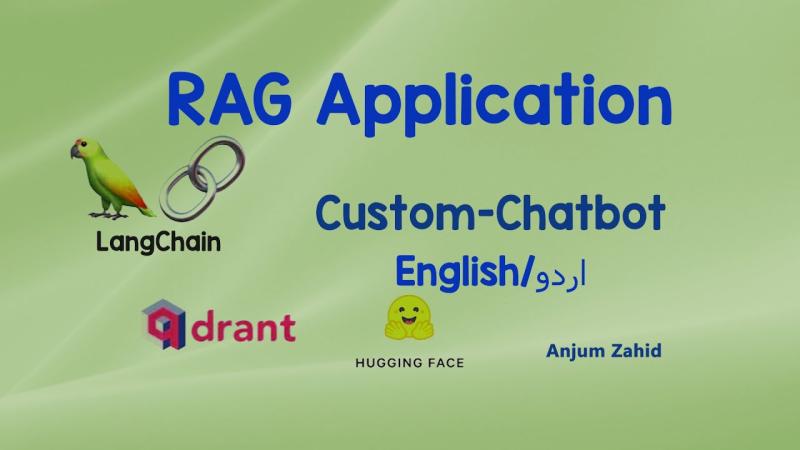 RAG Application

LangChain

Custom-Chatbot

English/اردو

qdrant

HUGGING FACE

Anjum Zahid